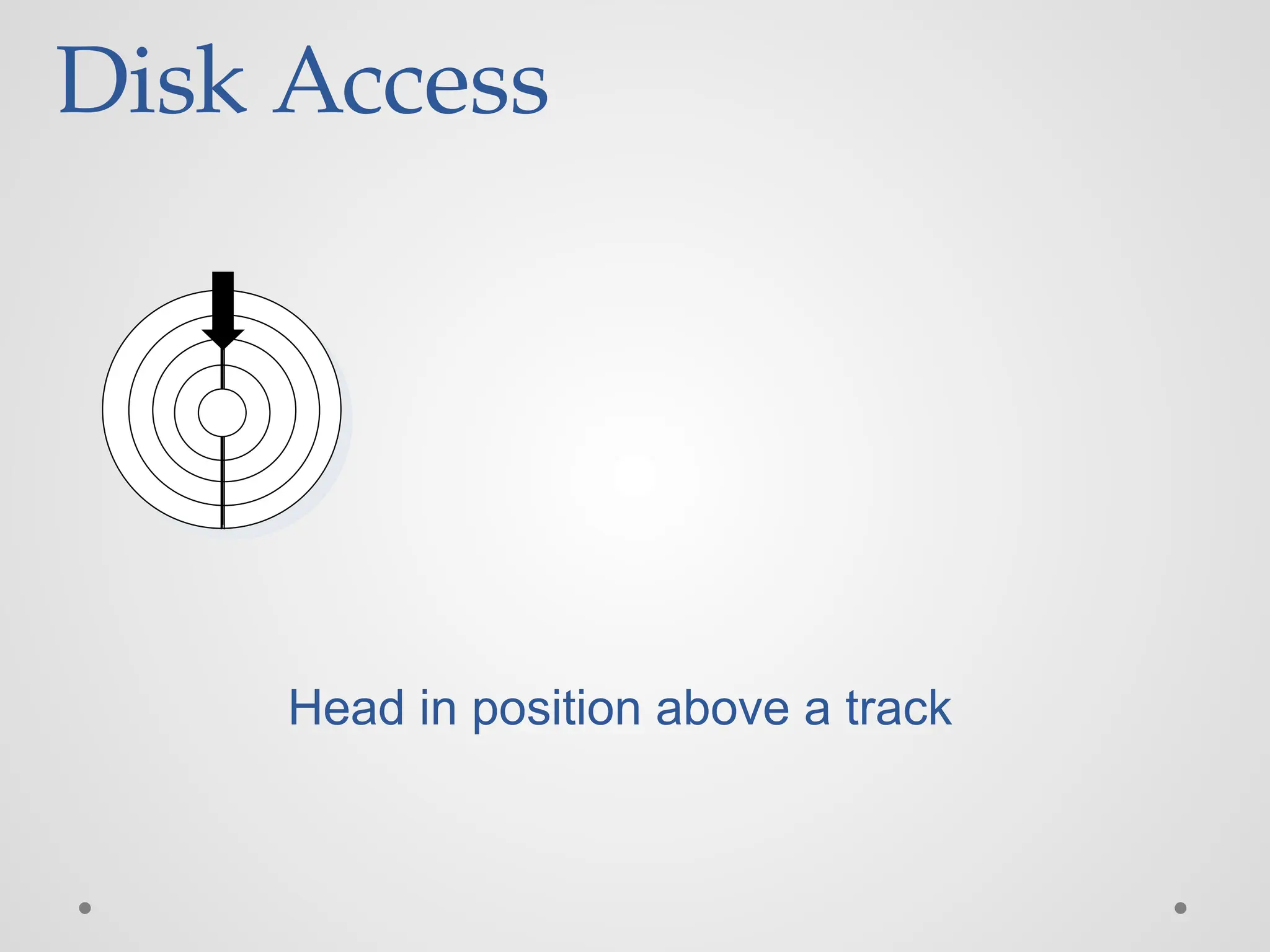 Disk Access

Head in position above a track